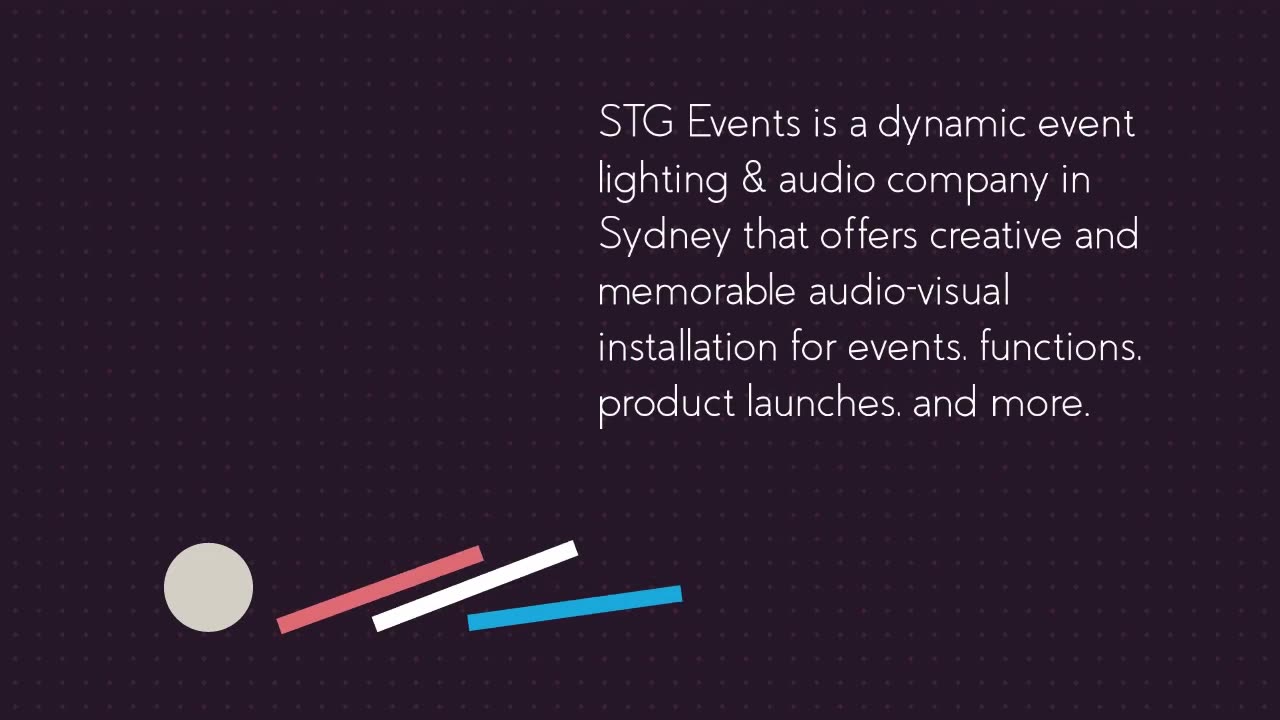 STG Events is a dynamic event lighting & audio company in Sydney that offers creative and memorable audio-visual installation for events. functions. product launches. and more.